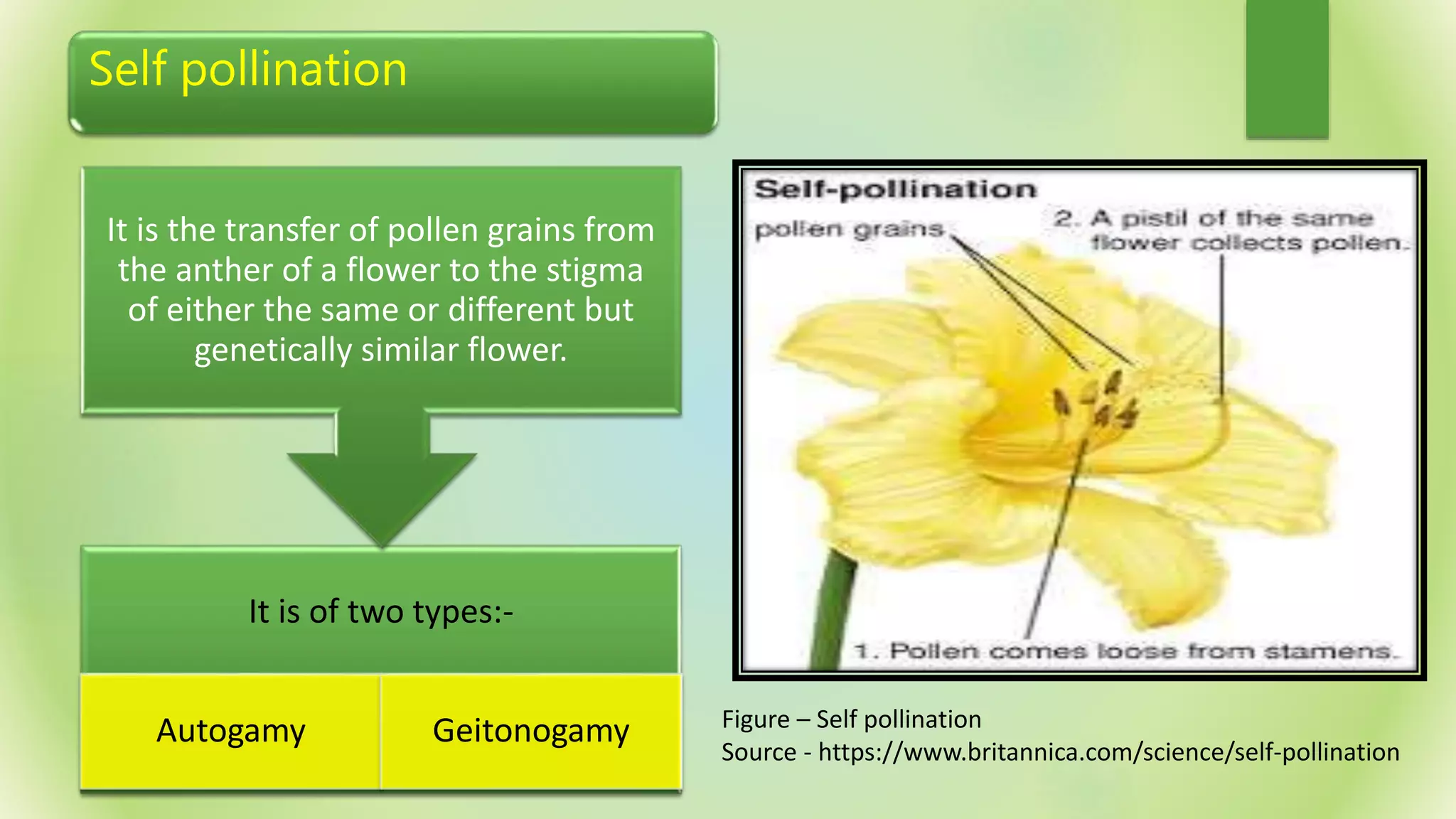 Self pollination

It is the transfer of pollen grains from the anther of a flower to the stigma of either the same or different but genetically similar flower.

It is of two types:-

Autogamy

Geitonogamy

Self-pollination

pollen grains

2. A pistil of the same flower collects pollen.

1. Pollen comes loose from stamens.

Figure – Self pollination
Source - https://www.britannica.com/science/self-pollination